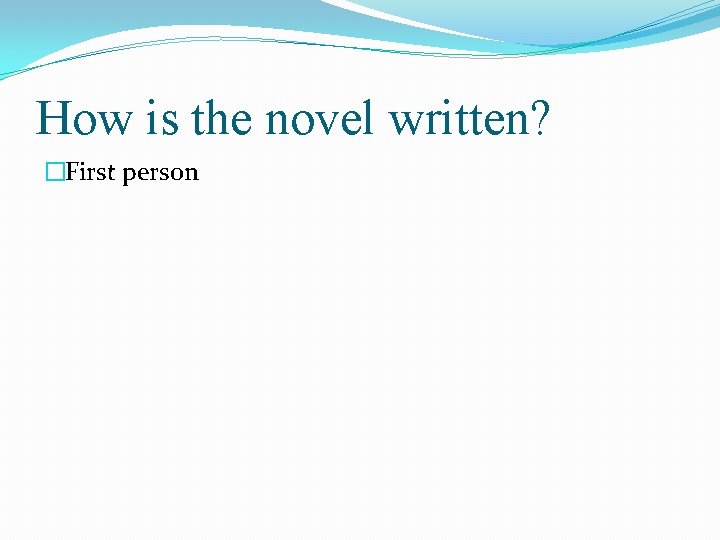 How is the novel written?

First person